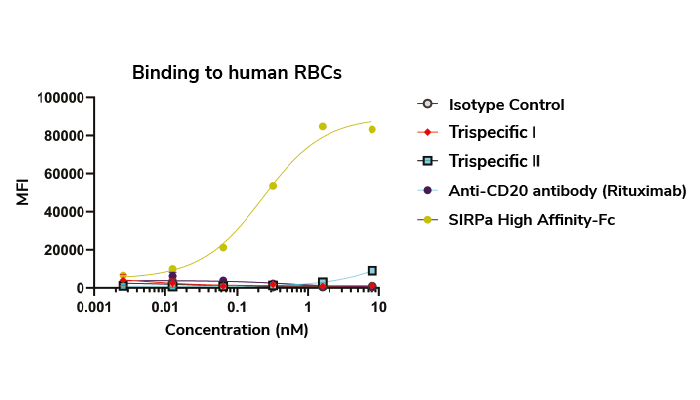 Binding to human RBCs

MFI

100000
80000
60000
40000
20000
0

0.001
0.01
0.1
1
10

Concentration (nM)

Isotype Control
Trispecific I
Trispecific II
Anti-CD20 antibody (Rituximab)
SIRPa High Affinity-Fc